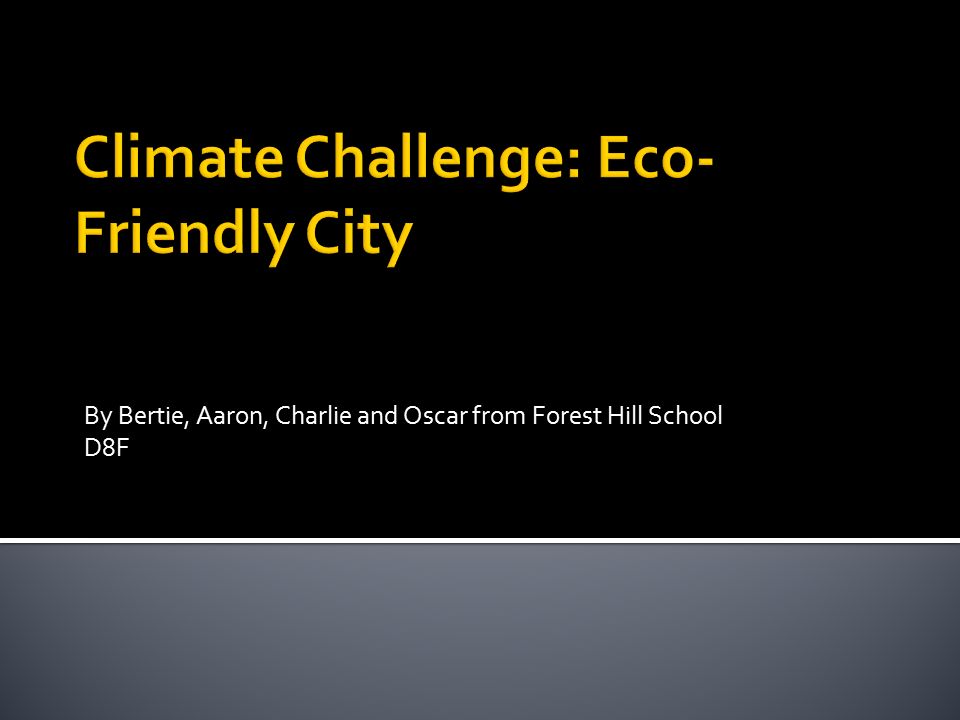 Climate Challenge: Eco-Friendly City

By Bertie, Aaron, Charlie and Oscar from Forest Hill School
D8F